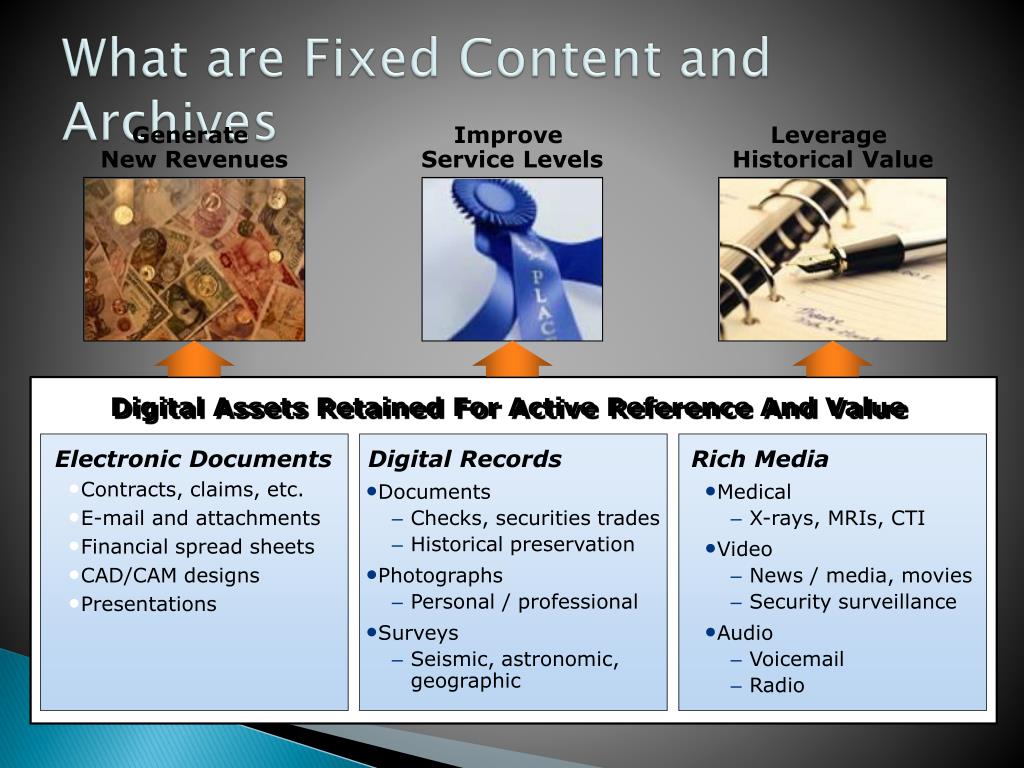 What are Fixed Content and Archives

Generate New Revenues

Improve Service Levels

Leverage Historical Value

PLAC

Digital Assets Retained For Active Reference And Value

Electronic Documents
• Contracts, claims, etc.
• E-mail and attachments
• Financial spread sheets
• CAD/CAM designs
• Presentations

Digital Records
• Documents
– Checks, securities trades
– Historical preservation
• Photographs
– Personal / professional
• Surveys
– Seismic, astronomic, geographic

Rich Media
• Medical
– X-rays, MRIs, CTI
• Video
– News / media, movies
– Security surveillance
• Audio
– Voicemail
– Radio